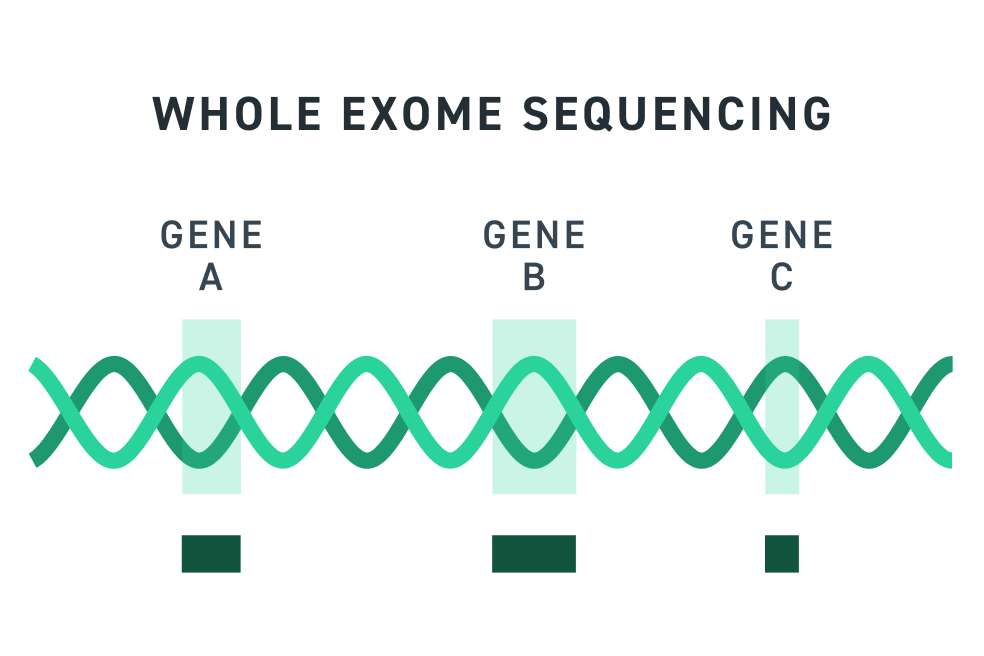 WHOLE EXOME SEQUENCING

GENE A

GENE B

GENE C